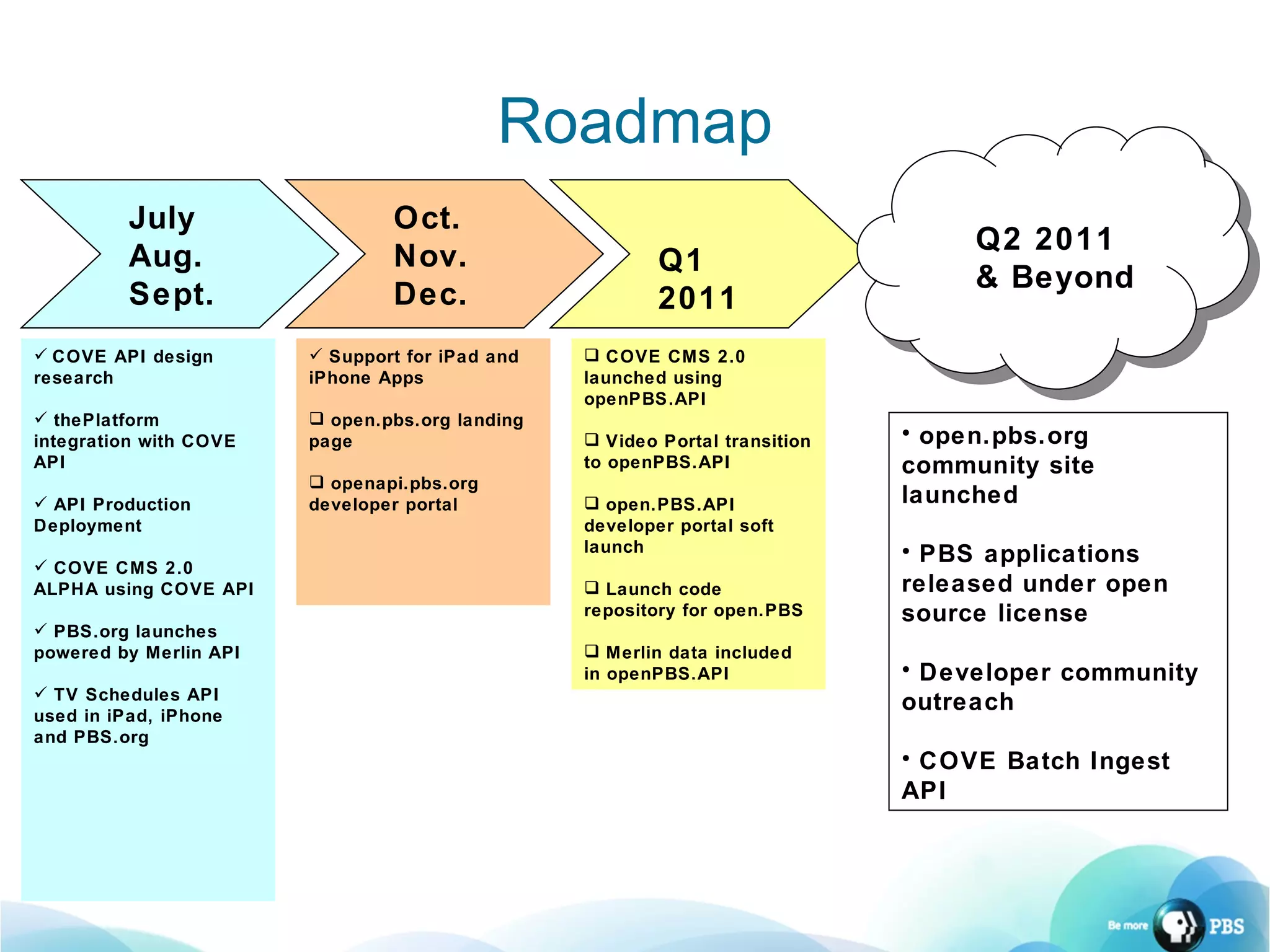 Roadmap

July
Aug.
Sept.

Oct.
Nov.
Dec.

Q1
2011

Q2 2011
& Beyond

✓ COVE API design research

✓ thePlatform integration with COVE API

✓ API Production Deployment

✓ COVE CMS 2.0 ALPHA using COVE API

✓ PBS.org launches powered by Merlin API

✓ TV Schedules API used in iPad, iPhone and PBS.org

✓ Support for iPad and iPhone Apps

❑ open.pbs.org landing page

❑ openapi.pbs.org developer portal

❑ COVE CMS 2.0 launched using openPBS.API

❑ Video Portal transition to openPBS.API

❑ open.PBS.API developer portal soft launch

❑ Launch code repository for open.PBS

❑ Merlin data included in openPBS.API

• open.pbs.org community site launched

• PBS applications released under open source license

• Developer community outreach

• COVE Batch Ingest API

Be more PBS